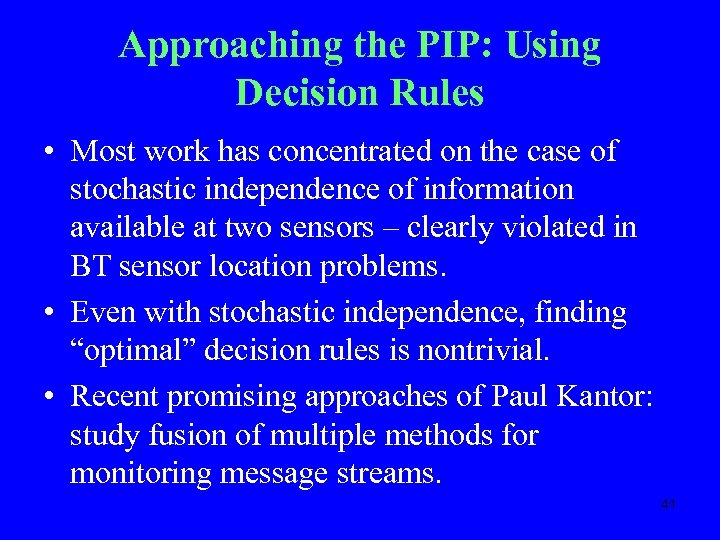 Approaching the PIP: Using Decision Rules

• Most work has concentrated on the case of stochastic independence of information available at two sensors – clearly violated in BT sensor location problems.

• Even with stochastic independence, finding “optimal” decision rules is nontrivial.

• Recent promising approaches of Paul Kantor: study fusion of multiple methods for monitoring message streams.

41